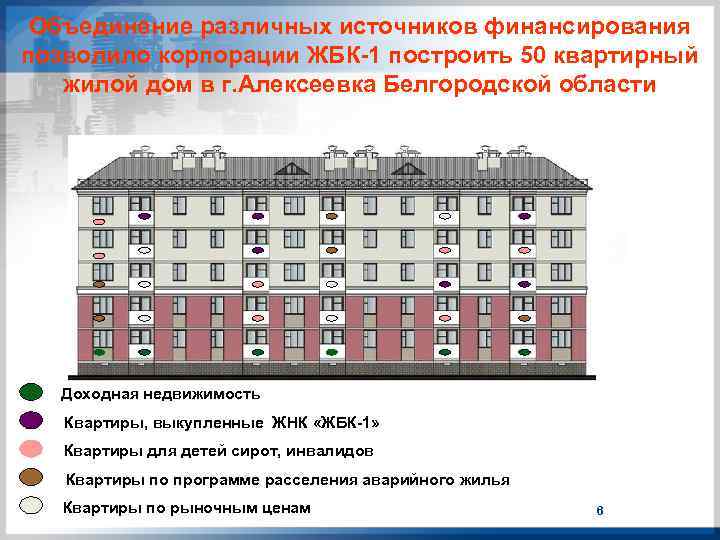 Объединение различных источников финансирования позволило корпорации ЖБК-1 построить 50 квартирный жилой дом в г.Алексеевка Белгородской области

Доходная недвижимость

Квартиры, выкупленные ЖНК «ЖБК-1»

Квартиры для детей сирот, инвалидов

Квартиры по программе расселения аварийного жилья

Квартиры по рыночным ценам

6